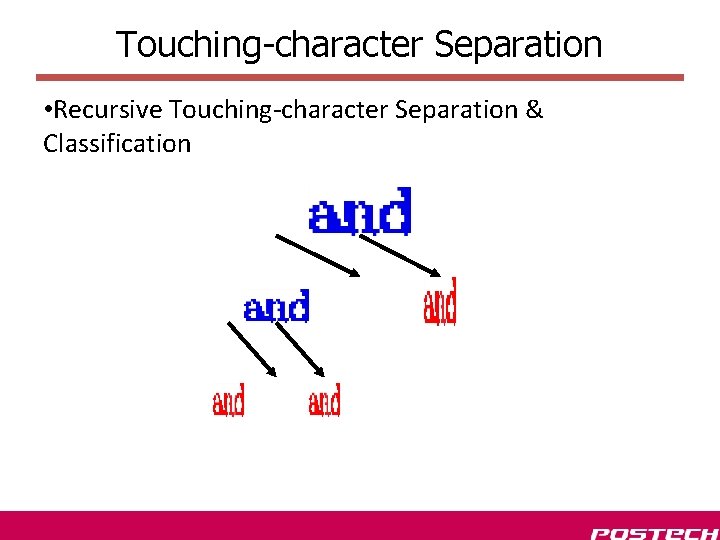 Touching-character Separation

•Recursive Touching-character Separation & Classification

and

and

and

and

and

POSTECH